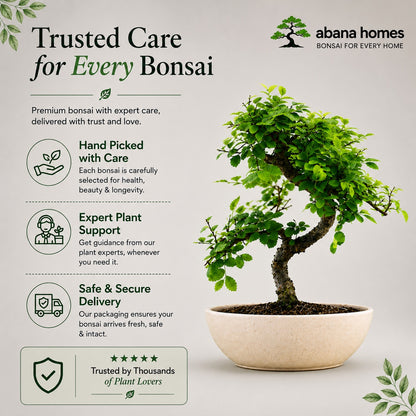 Trusted Care for Every Bonsai

abana homes
BONSAI FOR EVERY HOME

Premium bonsai with expert care, delivered with trust and love.

Hand Picked with Care
Each bonsai is carefully selected for health, beauty & longevity.

Expert Plant Support
Get guidance from our plant experts, whenever you need it.

Safe & Secure Delivery
Our packaging ensures your bonsai arrives fresh, safe & intact.

★★★★★
Trusted by Thousands of Plant Lovers